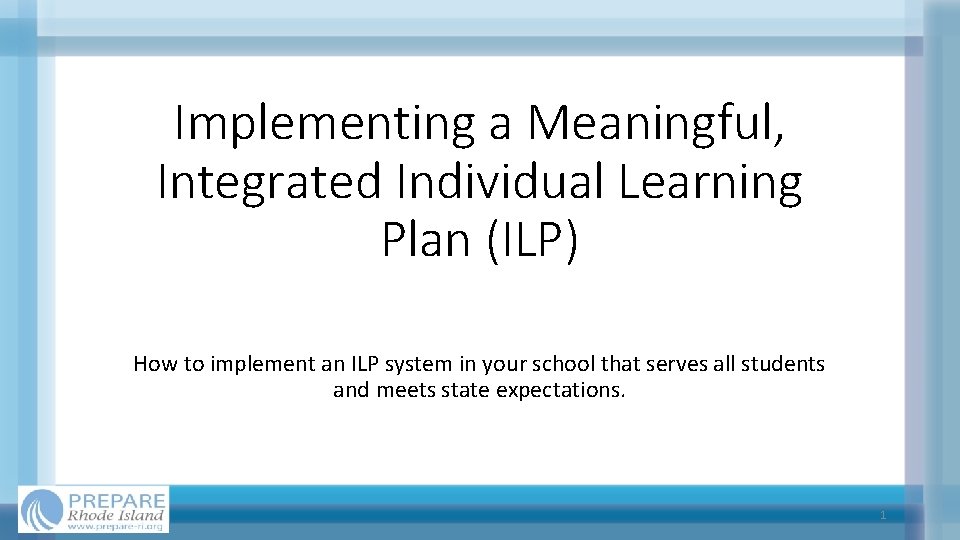 Implementing a Meaningful, Integrated Individual Learning Plan (ILP)

How to implement an ILP system in your school that serves all students and meets state expectations.

PREPARE
Rhode Island
www.prepare-ri.org

1